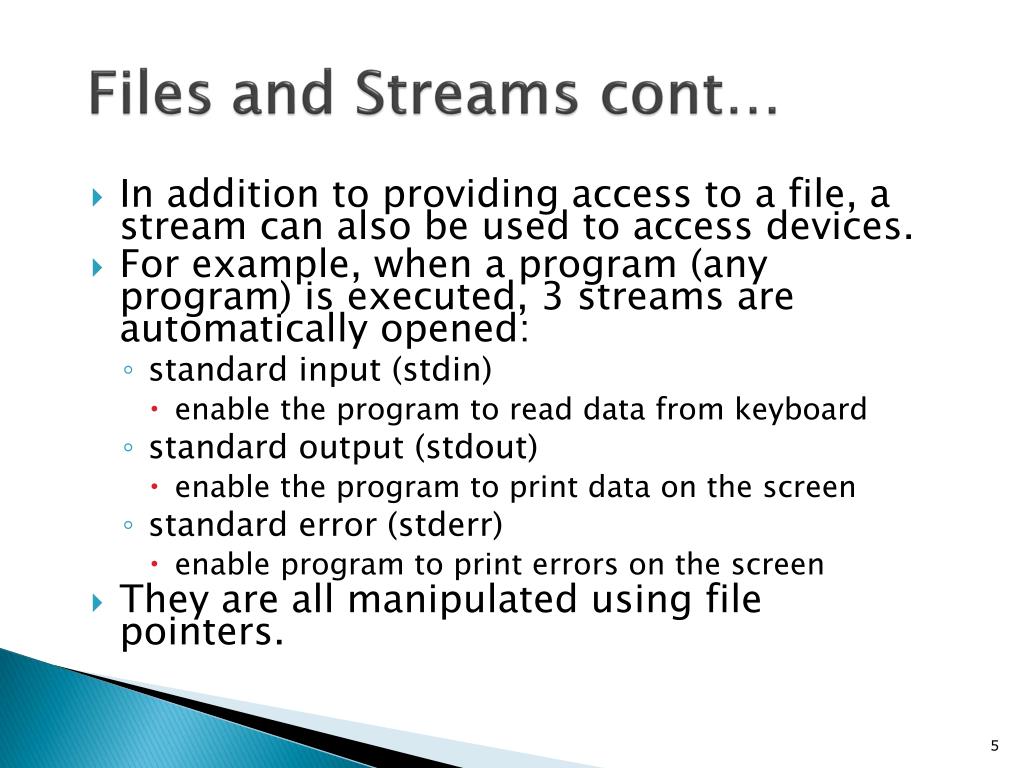 Files and Streams cont…

In addition to providing access to a file, a stream can also be used to access devices.

For example, when a program (any program) is executed, 3 streams are automatically opened:

standard input (stdin)

enable the program to read data from keyboard

standard output (stdout)

enable the program to print data on the screen

standard error (stderr)

enable program to print errors on the screen

They are all manipulated using file pointers.

5